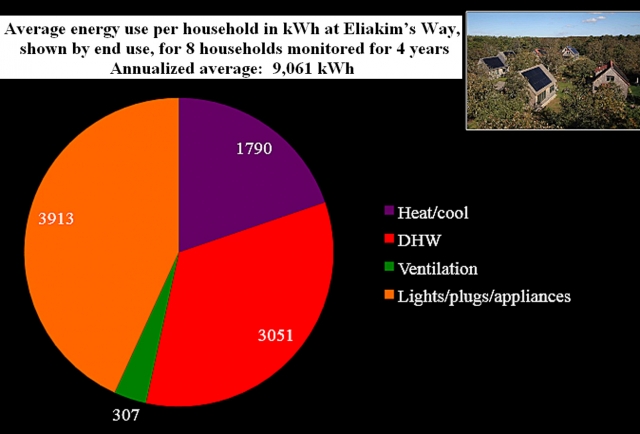 Average energy use per household in kWh at Eliakim's Way, shown by end use, for 8 households monitored for 4 years
Annualized average: 9,061 kWh

1790
3913
3051
307

Heat/cool
DHW
Ventilation
Lights/plugs/appliances